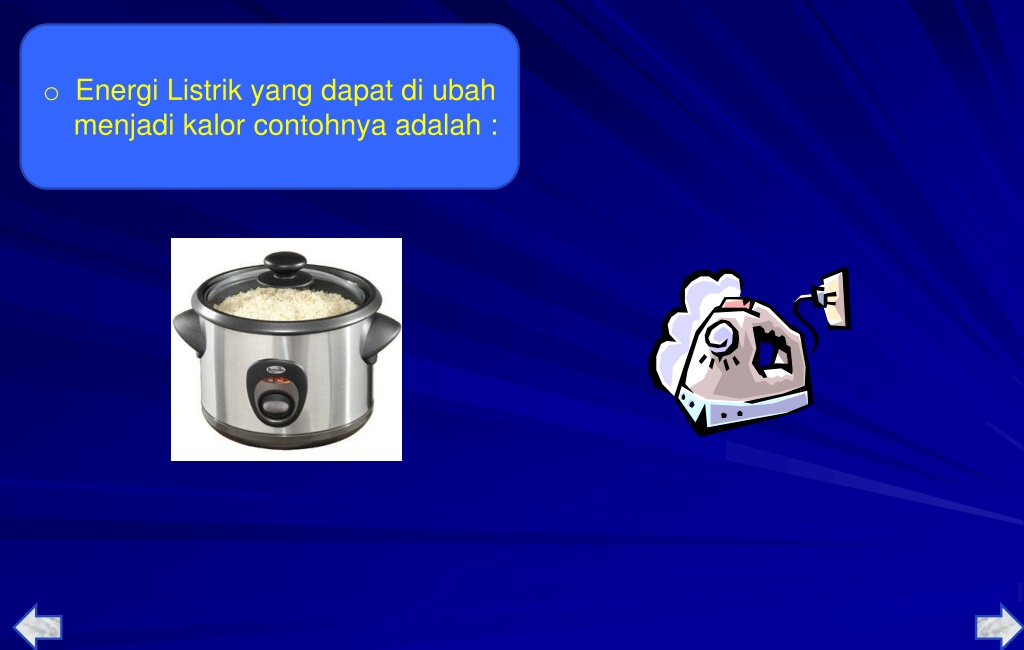 o Energi Listrik yang dapat di ubah menjadi kalor contohnya adalah :